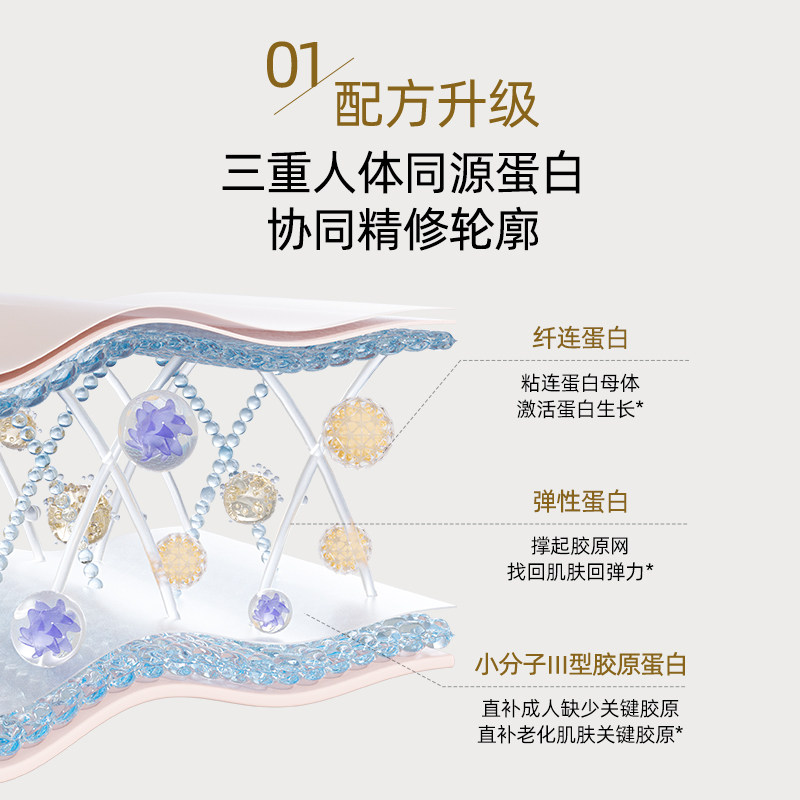 01
配方升级

三重人体同源蛋白
协同精修轮廓

纤连蛋白

粘连蛋白母体
激活蛋白生长*

弹性蛋白

撑起胶原网
找回肌肤回弹力*

小分子III型胶原蛋白

直补成人缺少关键胶原
直补老化肌肤关键胶原*